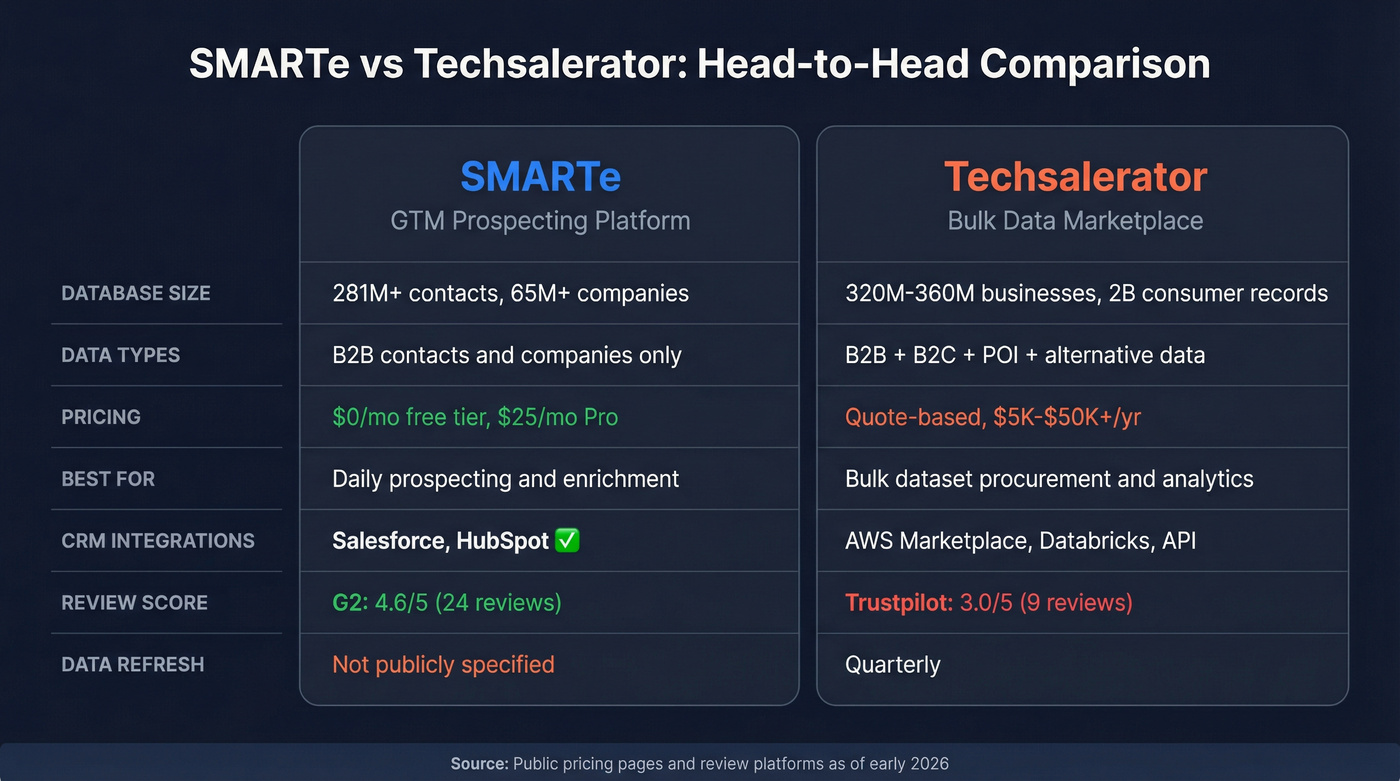 SMARTe vs Techsalerator: Head-to-Head Comparison

| | SMARTe GTM Prospecting Platform | Techsalerator Bulk Data Marketplace |
|---|---|---|
| DATABASE SIZE | 281M+ contacts, 65M+ companies | 320M-360M businesses, 2B consumer records |
| DATA TYPES | B2B contacts and companies only | B2B + B2C + POI + alternative data |
| PRICING | $0/mo free tier, $25/mo Pro | Quote-based, $5K-$50K+/yr |
| BEST FOR | Daily prospecting and enrichment | Bulk dataset procurement and analytics |
| CRM INTEGRATIONS | Salesforce, HubSpot ✅ | AWS Marketplace, Databricks, API |
| REVIEW SCORE | G2: 4.6/5 (24 reviews) | Trustpilot: 3.0/5 (9 reviews) |
| DATA REFRESH | Not publicly specified | Quarterly |

Source: Public pricing pages and review platforms as of early 2026